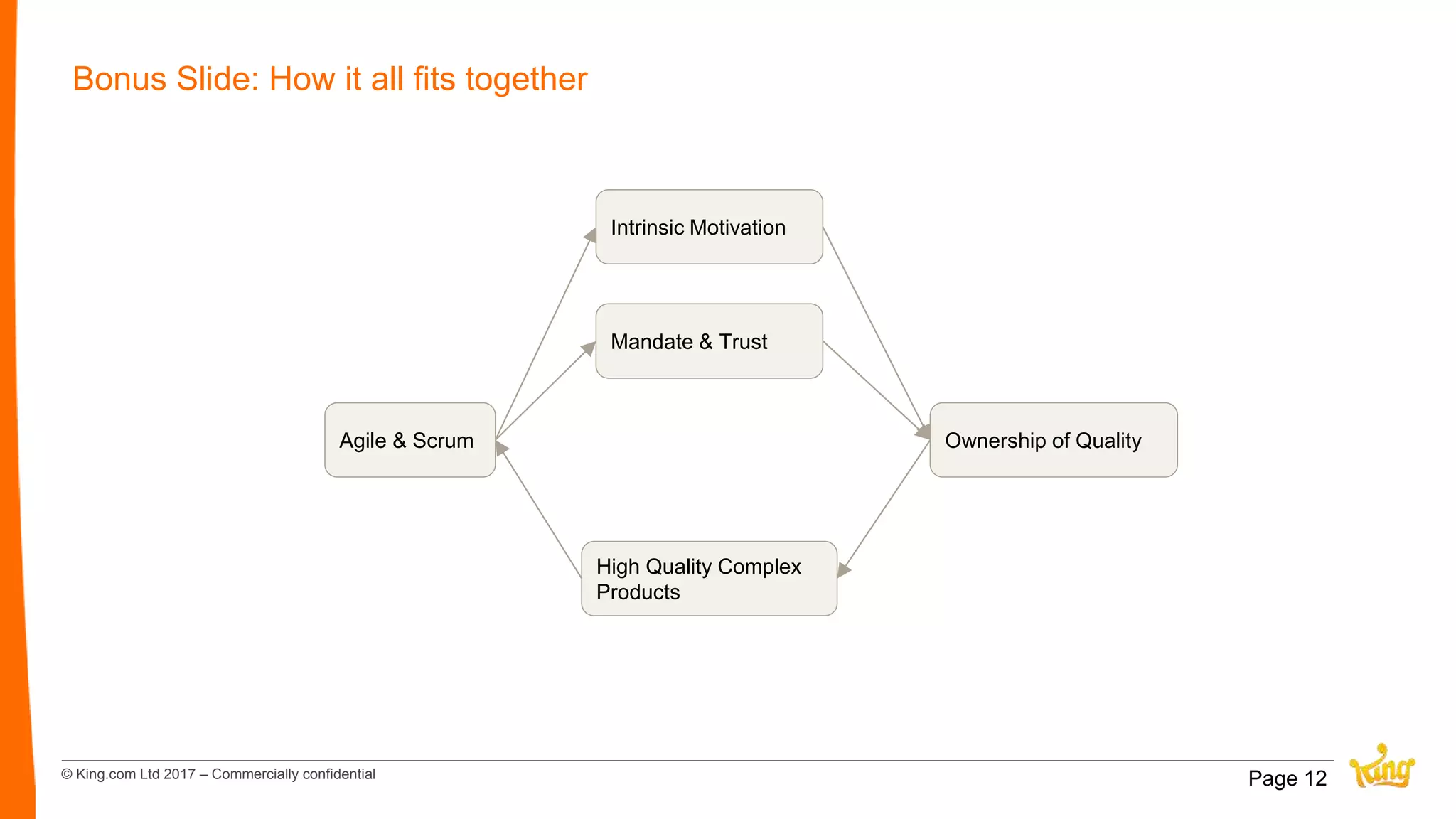 Bonus Slide: How it all fits together

Intrinsic Motivation

Mandate & Trust

Agile & Scrum

Ownership of Quality

High Quality Complex Products

© King.com Ltd 2017 – Commercially confidential

Page 12

King